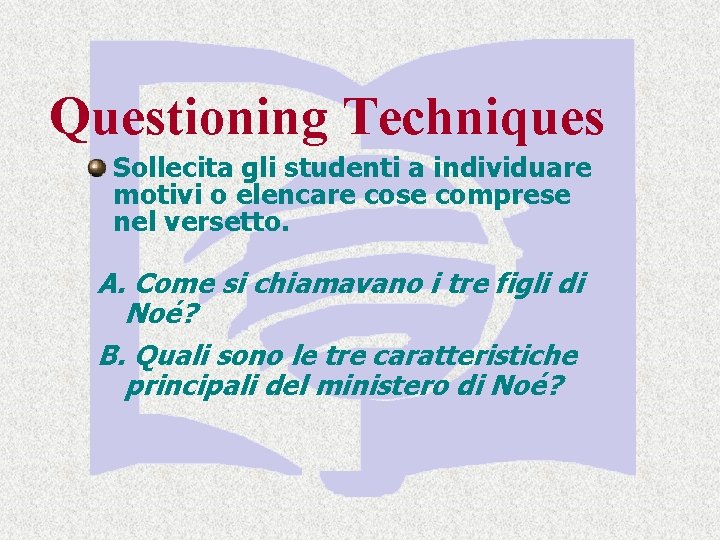 Questioning Techniques

Sollecita gli studenti a individuare motivi o elencare cose comprese nel versetto.

A. Come si chiamavano i tre figli di Noé?

B. Quali sono le tre caratteristiche principali del ministero di Noé?